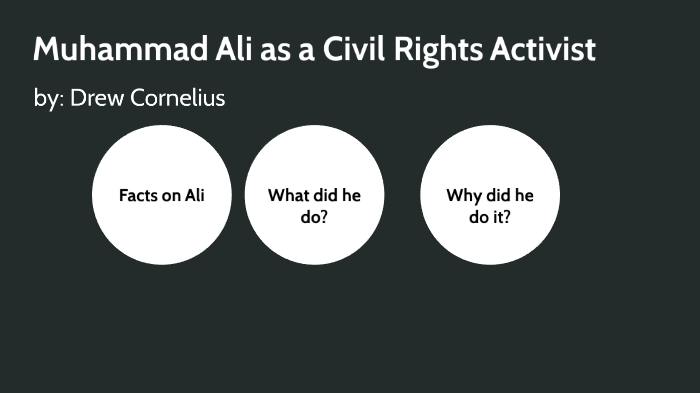 Muhammad Ali as a Civil Rights Activist

by: Drew Cornelius

Facts on Ali

What did he do?

Why did he do it?